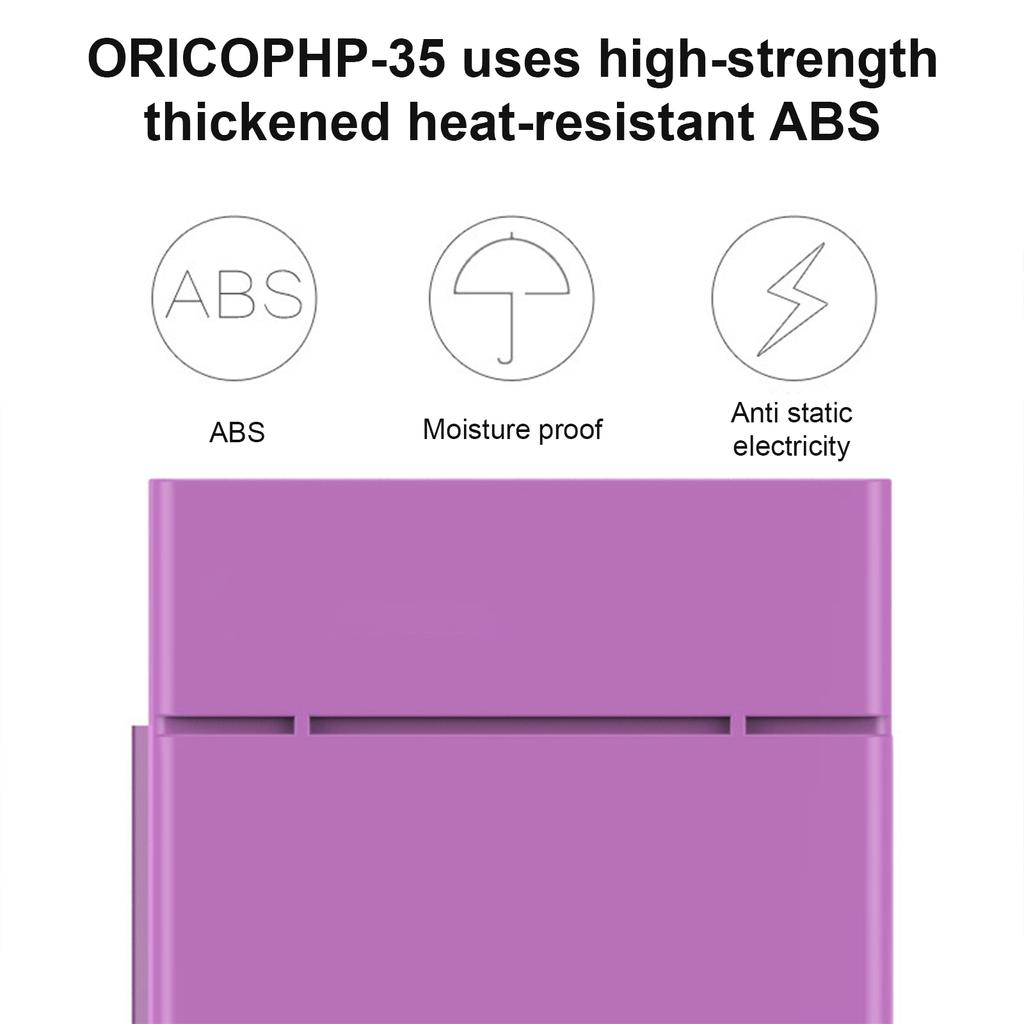 ORICOPHP-35 uses high-strength thickened heat-resistant ABS

ABS

ABS

Moisture proof

Anti static electricity